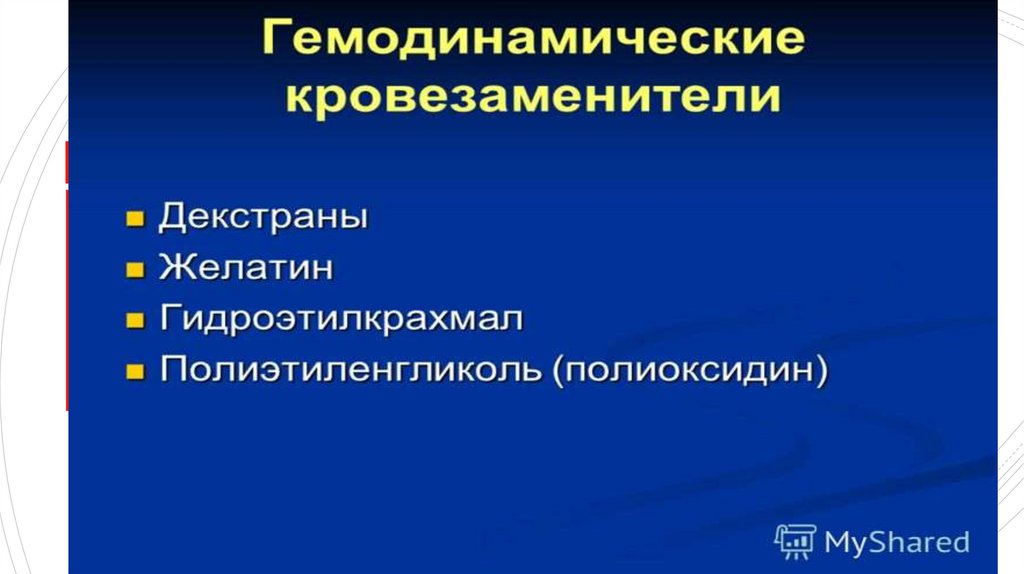 Гемодинамические кровезаменители

Декстраны
Желатин
Гидроэтилкрахмал
Полиэтиленгликоль (полиоксидин)

MyShared